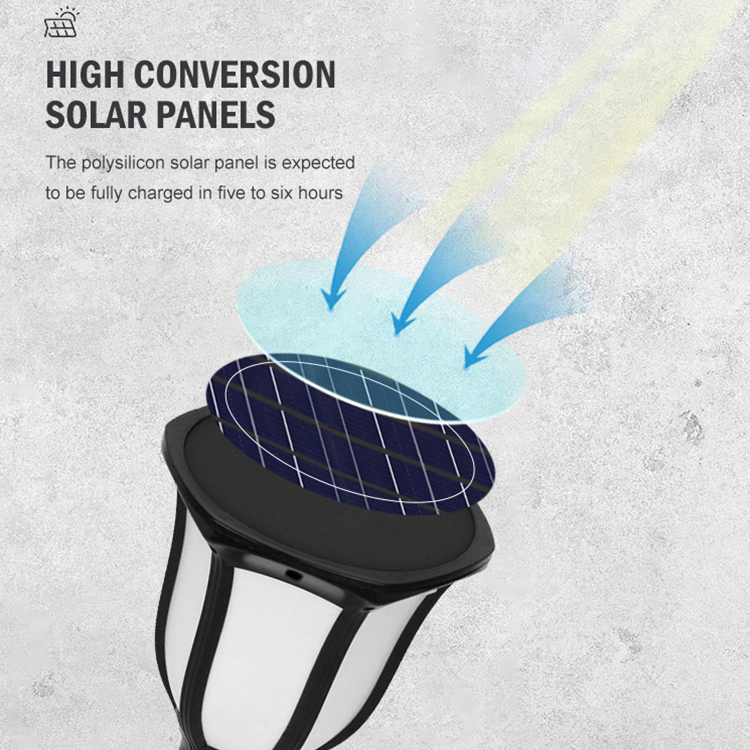 HIGH CONVERSION SOLAR PANELS

The polysilicon solar panel is expected to be fully charged in five to six hours